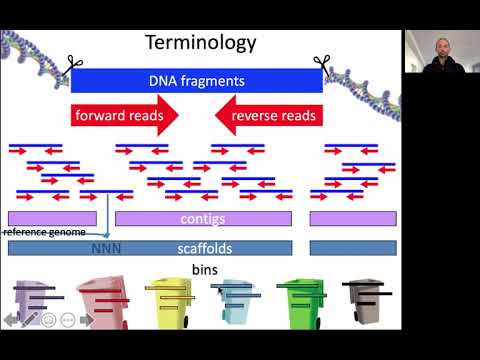 Terminology

DNA fragments

forward reads

reverse reads

contigs

reference genome

NNN

scaffolds

bins